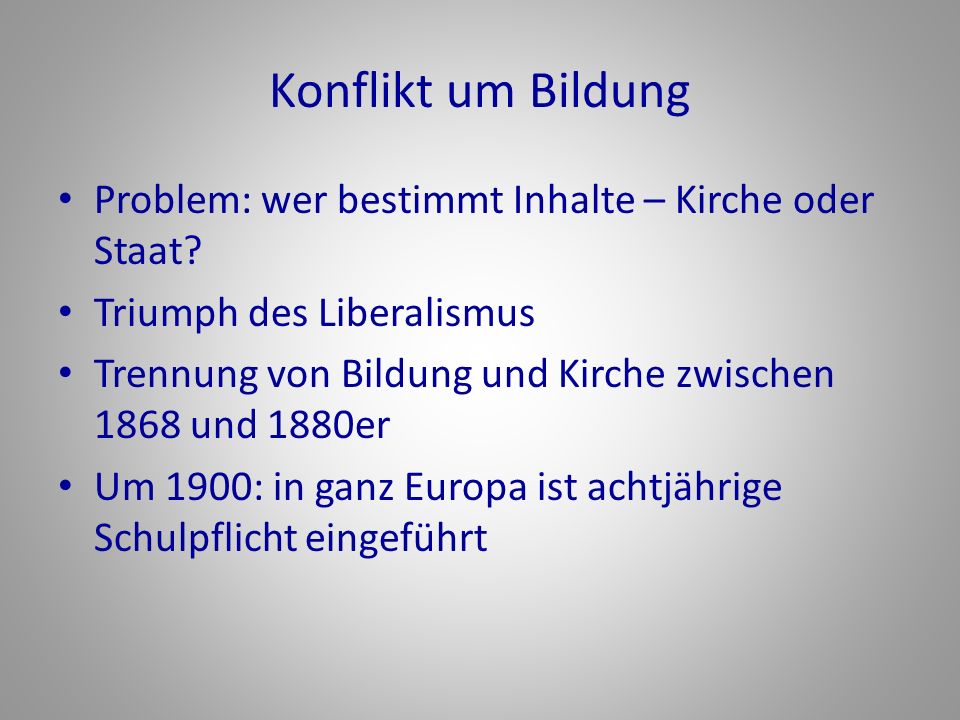 Konflikt um Bildung

• Problem: wer bestimmt Inhalte – Kirche oder Staat?
• Triumph des Liberalismus
• Trennung von Bildung und Kirche zwischen 1868 und 1880er
• Um 1900: in ganz Europa ist achtjährige Schulpflicht eingeführt